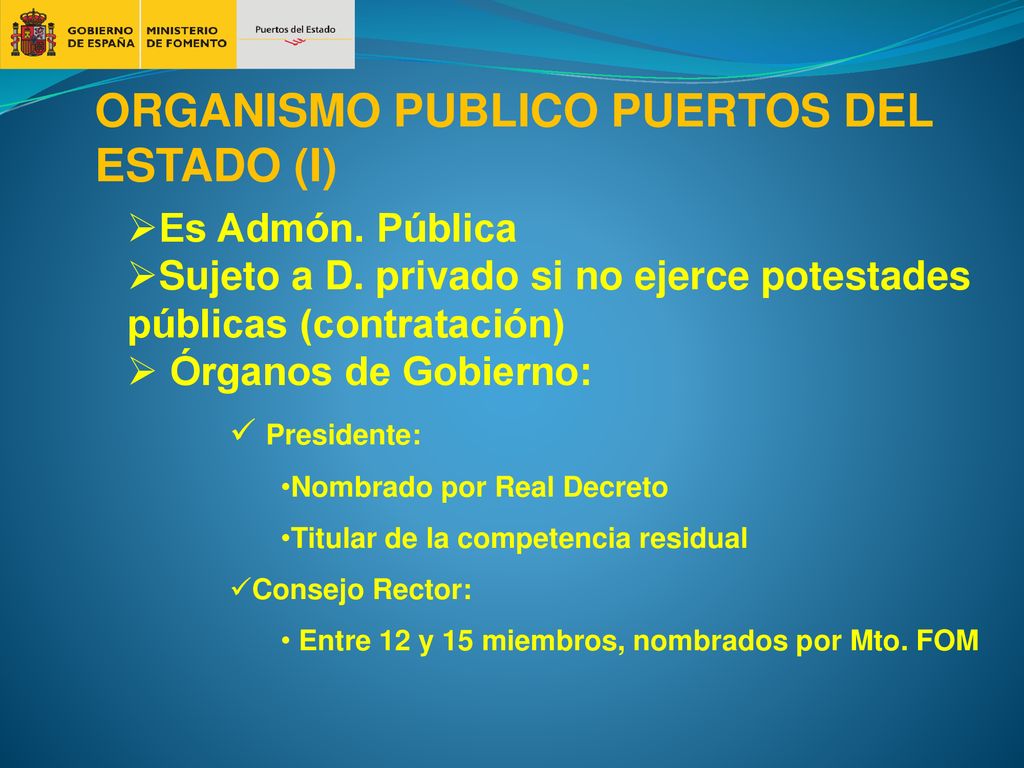 GOBIERNO DE ESPAÑA MINISTERIO DE FOMENTO Puertos del Estado

ORGANISMO PUBLICO PUERTOS DEL ESTADO (I)

➢Es Admón. Pública

➢Sujeto a D. privado si no ejerce potestades públicas (contratación)

➢ Órganos de Gobierno:

✓ Presidente:

•Nombrado por Real Decreto

•Titular de la competencia residual

✓Consejo Rector:

• Entre 12 y 15 miembros, nombrados por Mto. FOM